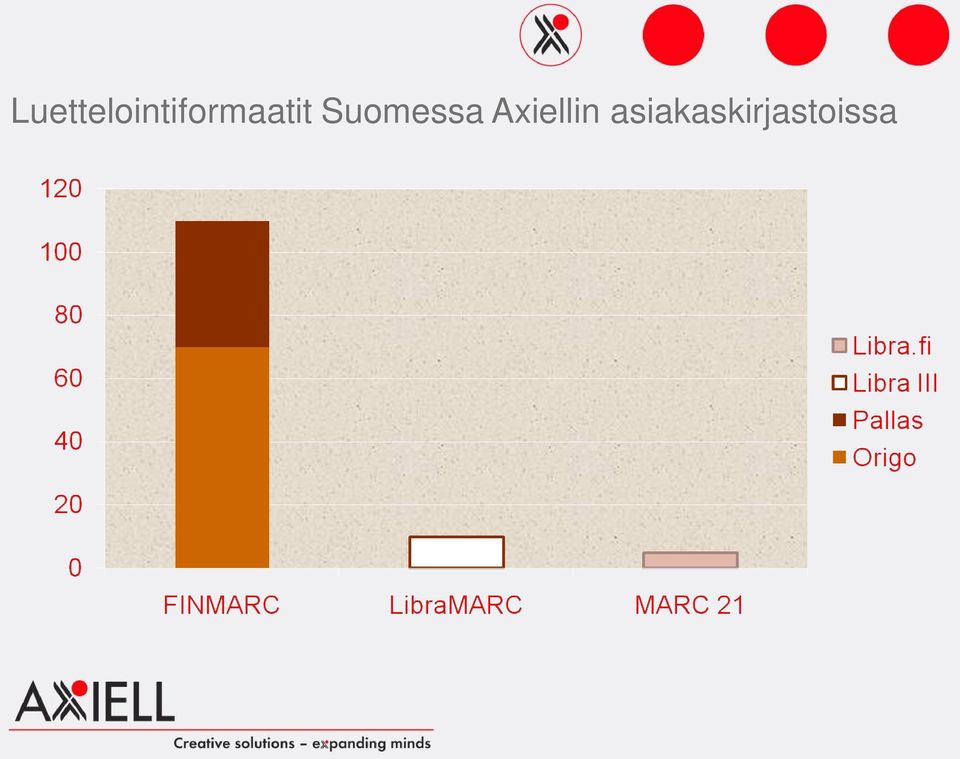 Luettelointiformaatit Suomessa Axiellin asiakaskirjastoissa

120
100
80
60
40
20
0

FINMARC
LibraMARC
MARC 21

Libra.fi
Libra III
Pallas
Origo

AXIELL
Creative solutions – expanding minds